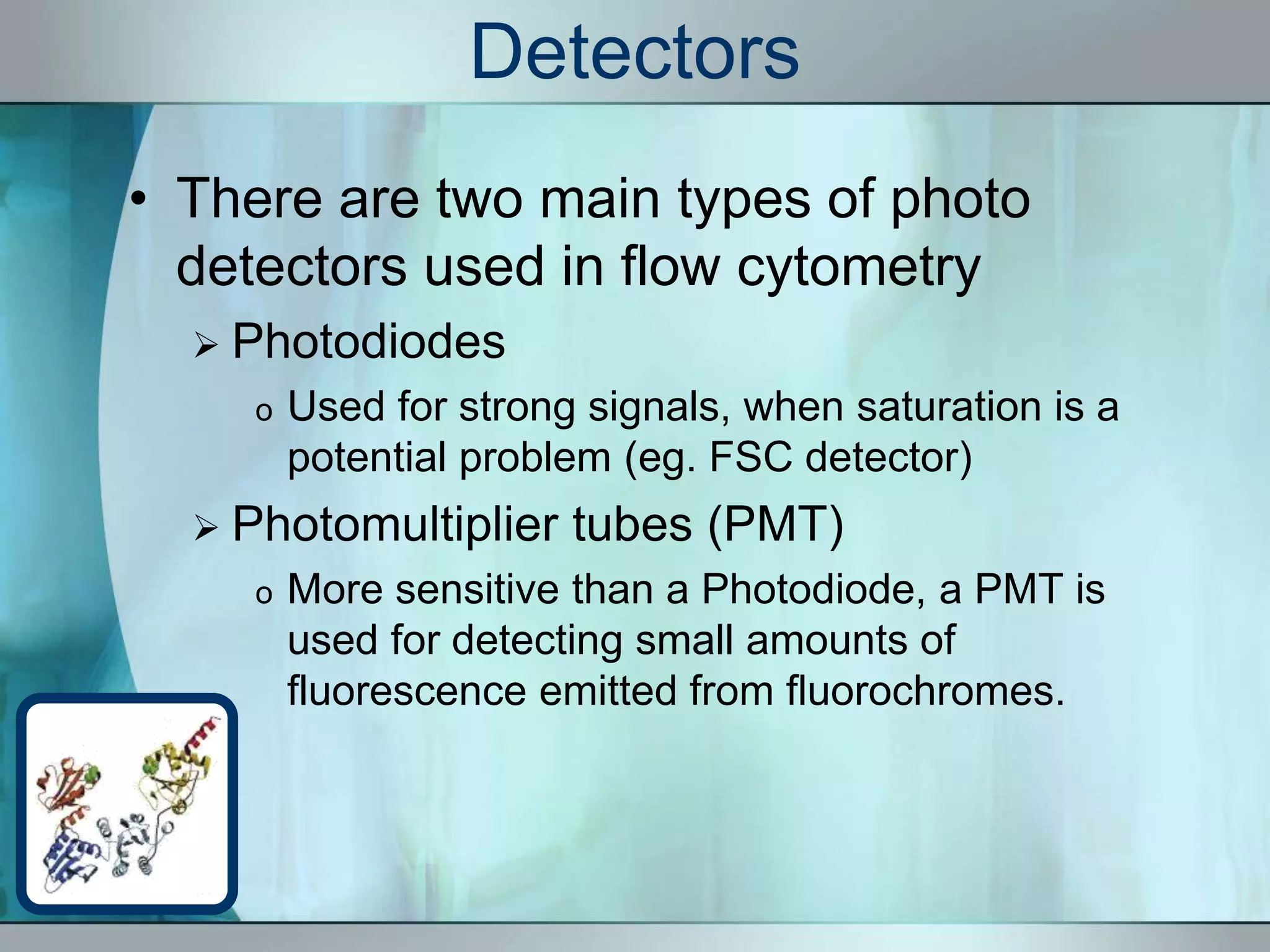 Detectors

• There are two main types of photo detectors used in flow cytometry

➢ Photodiodes

o Used for strong signals, when saturation is a potential problem (eg. FSC detector)

➢ Photomultiplier tubes (PMT)

o More sensitive than a Photodiode, a PMT is used for detecting small amounts of fluorescence emitted from fluorochromes.